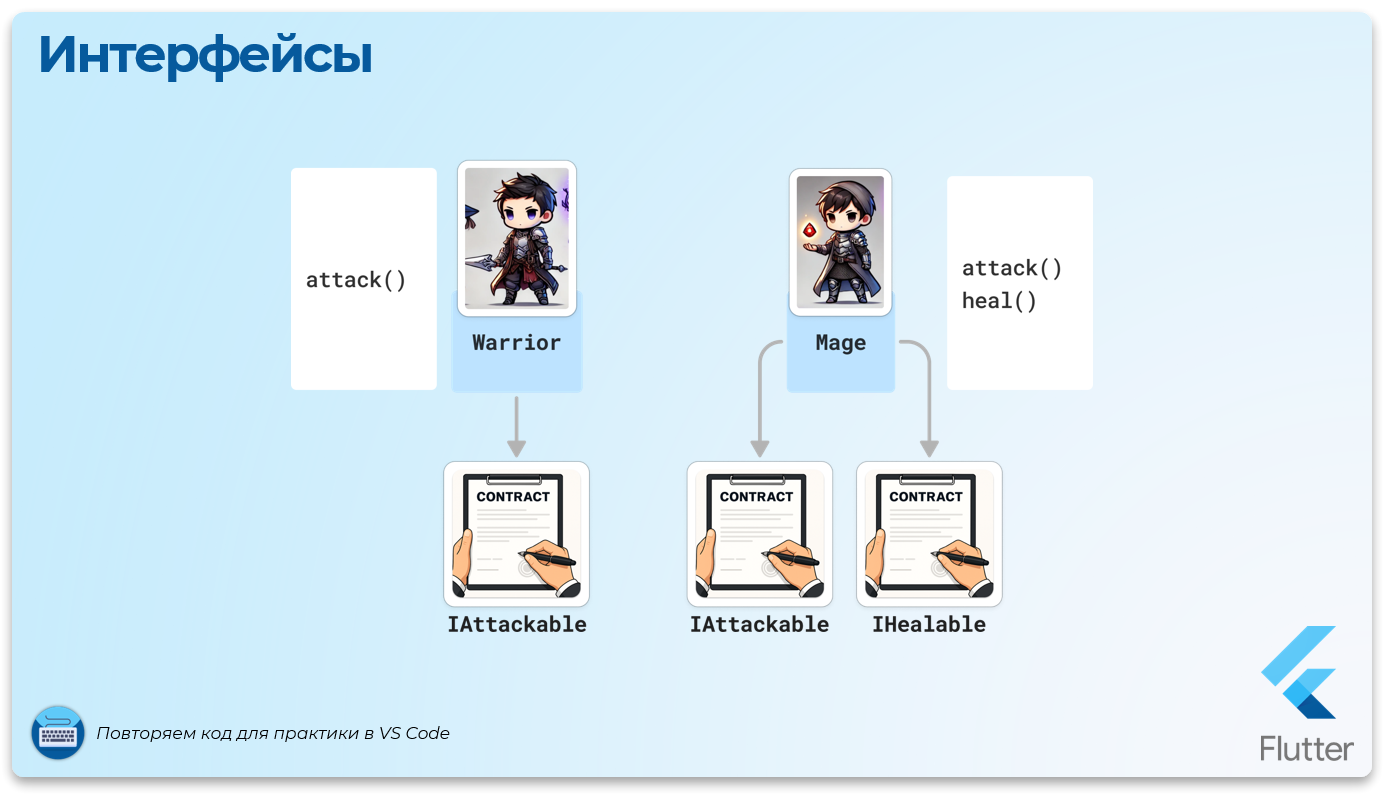 Интерфейсы

attack()

Warrior

Mage

attack()
heal()

CONTRACT

IAttackable

CONTRACT

IAttackable

CONTRACT

IHealable

Повторяем код для практики в VS Code

Flutter